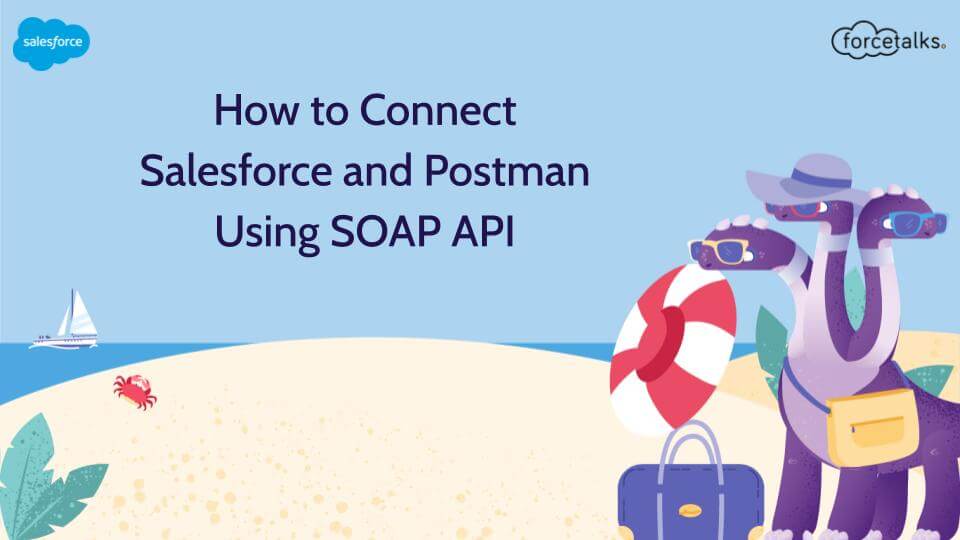 salesforce

forcetalks

How to Connect Salesforce and Postman Using SOAP API